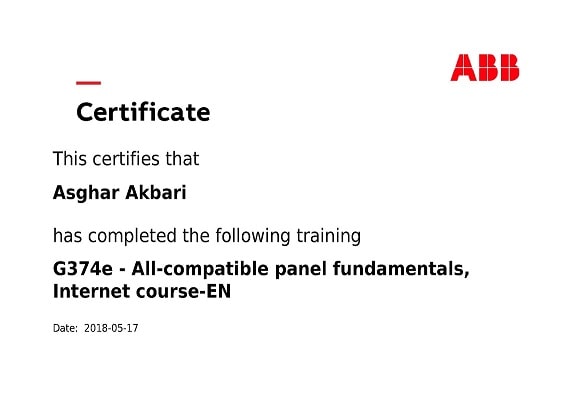 ABB

Certificate

This certifies that

Asghar Akbari

has completed the following training

G374e - All-compatible panel fundamentals, Internet course-EN

Date: 2018-05-17